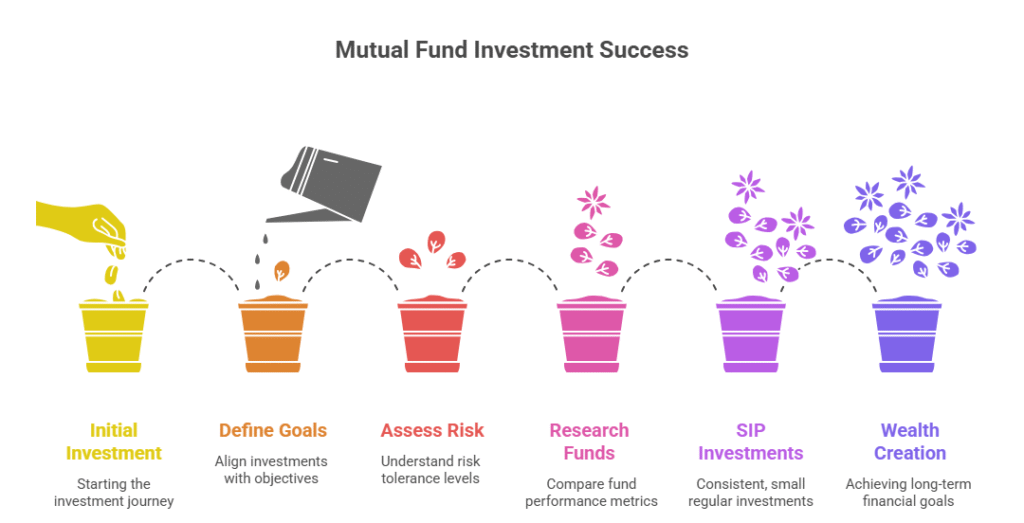 Mutual Fund Investment Success

Initial Investment

Starting the investment journey

Define Goals

Align investments with objectives

Assess Risk

Understand risk tolerance levels

Research Funds

Compare fund performance metrics

SIP Investments

Consistent, small regular investments

Wealth Creation

Achieving long-term financial goals